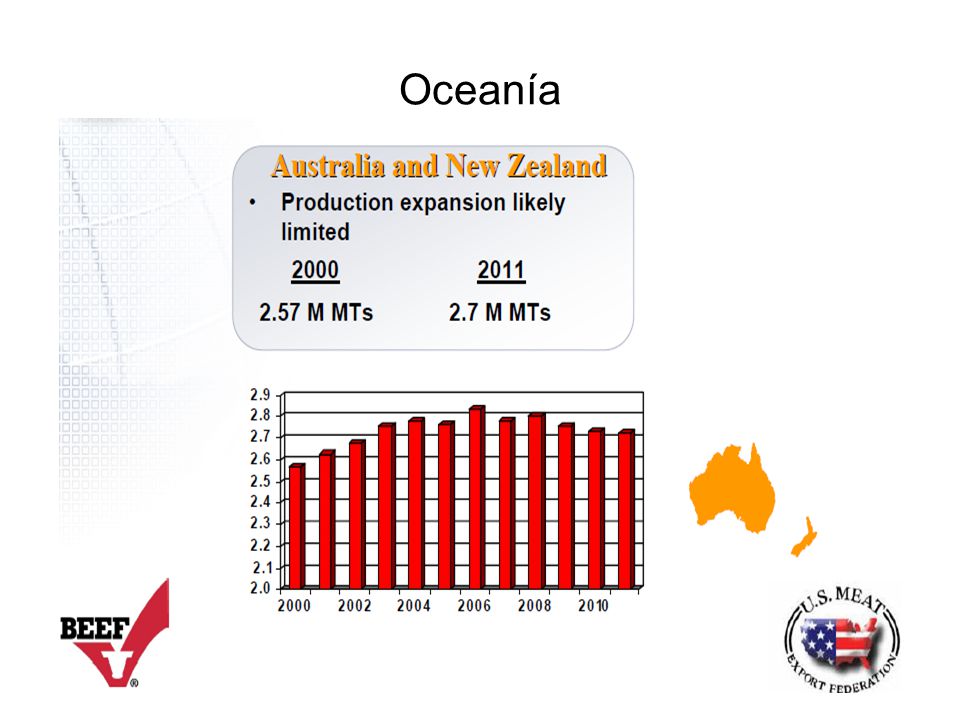 Oceanía

Australia and New Zealand

• Production expansion likely limited

2000 2011

2.57 M MTs 2.7 M MTs

2.9
2.8
2.7
2.6
2.5
2.4
2.3
2.2
2.1
2.0

2000 2002 2004 2006 2008 2010

BEEF

U.S. MEAT EXPORT FEDERATION